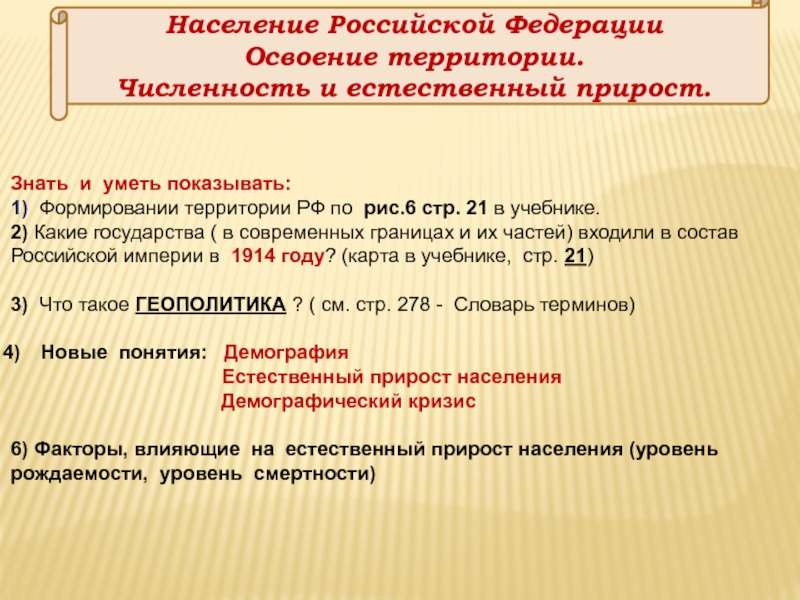 Население Российской Федерации
Освоение территории.
Численность и естественный прирост.

Знать и уметь показывать:
1) Формировании территории РФ по рис.6 стр. 21 в учебнике.
2) Какие государства ( в современных границах и их частей) входили в состав Российской империи в 1914 году? (карта в учебнике, стр. 21)

3) Что такое ГЕОПОЛИТИКА ? ( см. стр. 278 - Словарь терминов)

4) Новые понятия: Демография
Естественный прирост населения
Демографический кризис

6) Факторы, влияющие на естественный прирост населения (уровень рождаемости, уровень смертности)